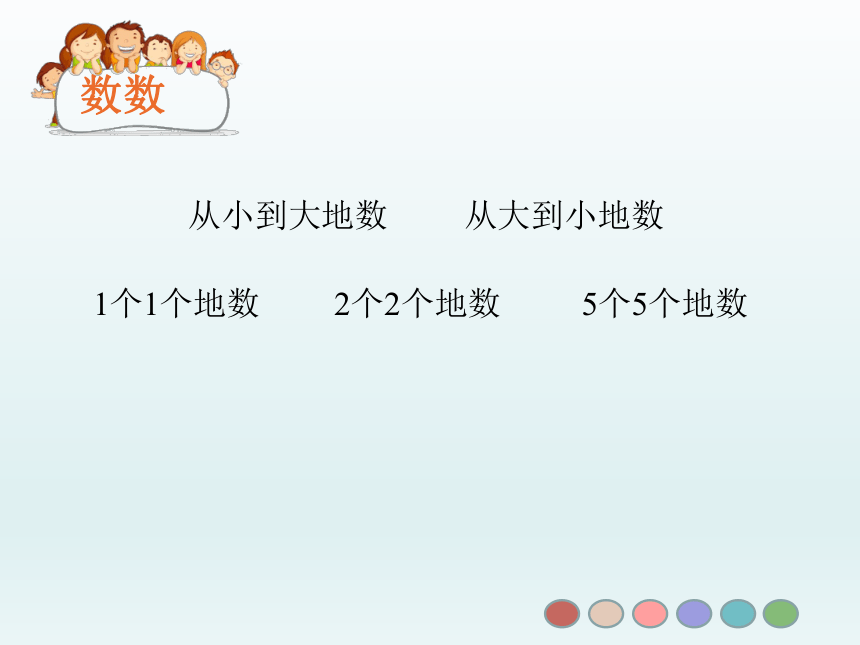 数数

从小到大地数　　从大到小地数

1个1个地数　　2个2个地数　　5个5个地数